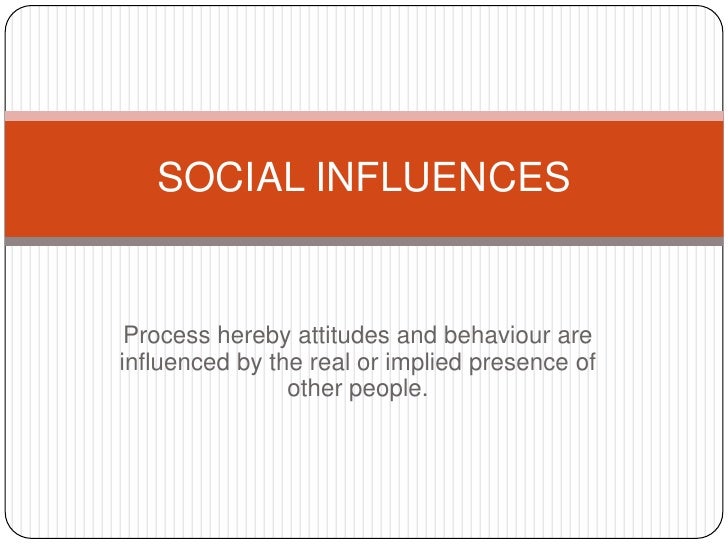 SOCIAL INFLUENCES

Process hereby attitudes and behaviour are influenced by the real or implied presence of other people.